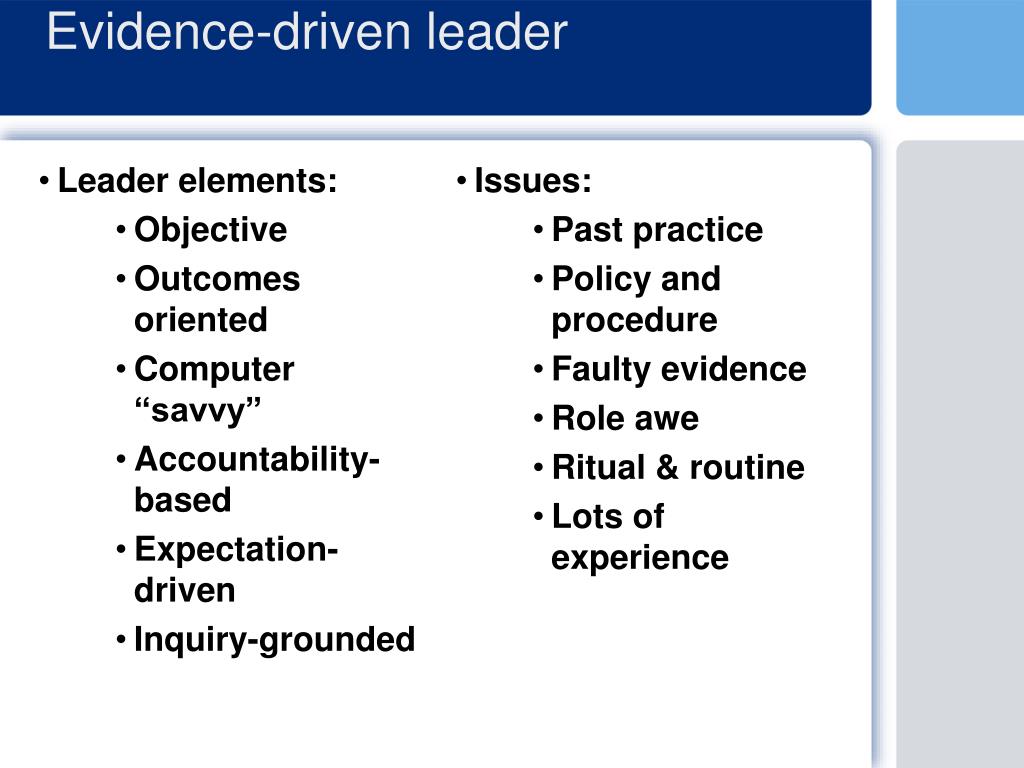 Evidence-driven leader

• Leader elements:
  • Objective
  • Outcomes oriented
  • Computer “savvy”
  • Accountability-based
  • Expectation-driven
  • Inquiry-grounded

• Issues:
  • Past practice
  • Policy and procedure
  • Faulty evidence
  • Role awe
  • Ritual & routine
  • Lots of experience